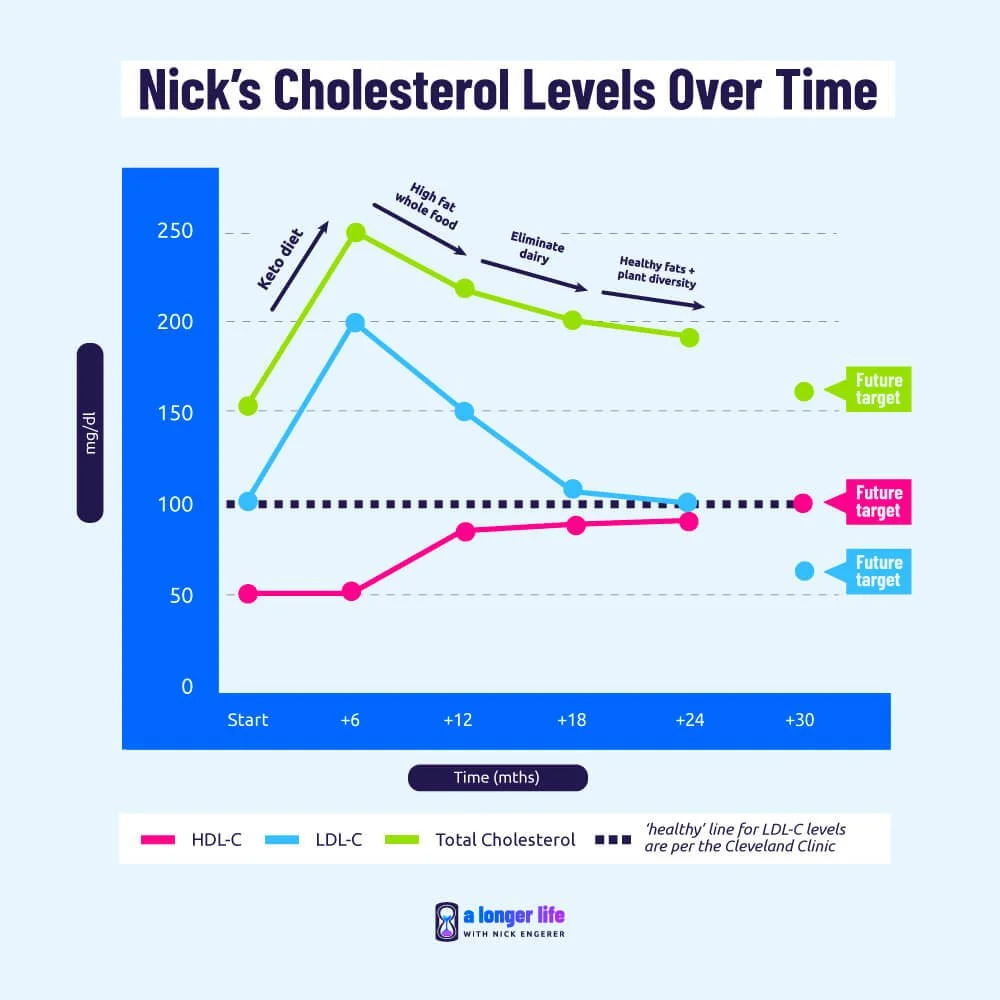 Nick's Cholesterol Levels Over Time

mg/dl

250
200
150
100
50
0

Keto diet

High fat whole food

Eliminate dairy

Healthy fats + plant diversity

Future target

Future target

Future target

Start
+6
+12
+18
+24
+30

Time (mths)

HDL-C
LDL-C
Total Cholesterol
'healthy' line for LDL-C levels are per the Cleveland Clinic

a longer life
WITH NICK ENGERER